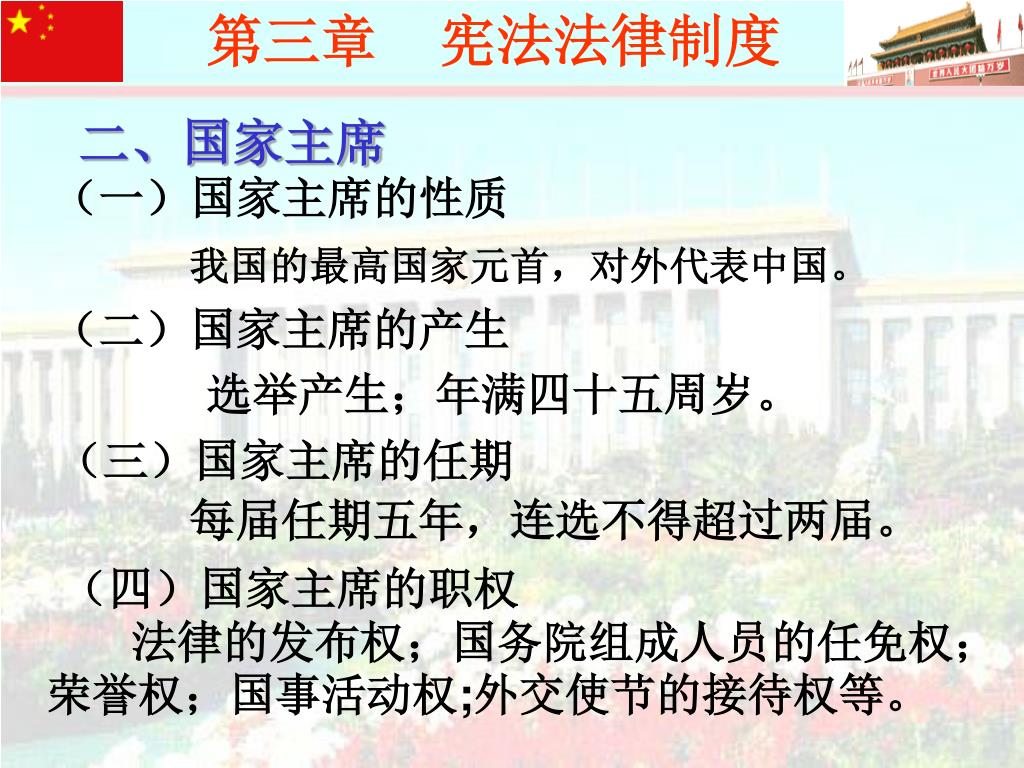 第三章　宪法法律制度

二、国家主席

（一）国家主席的性质

我国的最高国家元首，对外代表中国。

（二）国家主席的产生

选举产生；年满四十五周岁。

（三）国家主席的任期

每届任期五年，连选不得超过两届。

（四）国家主席的职权

法律的发布权；国务院组成人员的任免权；荣誉权；国事活动权;外交使节的接待权等。